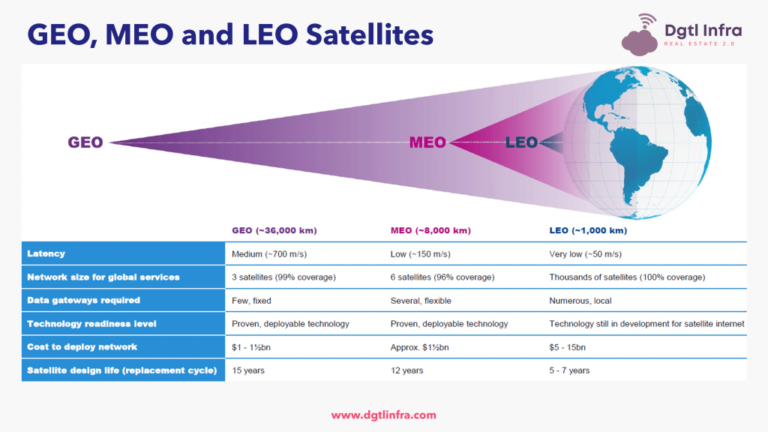 GEO, MEO and LEO Satellites

Dgtl Infra
REAL ESTATE 2.0

GEO

MEO

LEO

| | GEO (~36,000 km) | MEO (~8,000 km) | LEO (~1,000 km) |
|---|---|---|---|
| Latency | Medium (~700 m/s) | Low (~150 m/s) | Very low (~50 m/s) |
| Network size for global services | 3 satellites (99% coverage) | 6 satellites (96% coverage) | Thousands of satellites (100% coverage) |
| Data gateways required | Few, fixed | Several, flexible | Numerous, local |
| Technology readiness level | Proven, deployable technology | Proven, deployable technology | Technology still in development for satellite internet |
| Cost to deploy network | \$1 - 1½bn | Approx. \$1½bn | \$5 - 15bn |
| Satellite design life (replacement cycle) | 15 years | 12 years | 5 - 7 years |

www.dgtlinfra.com